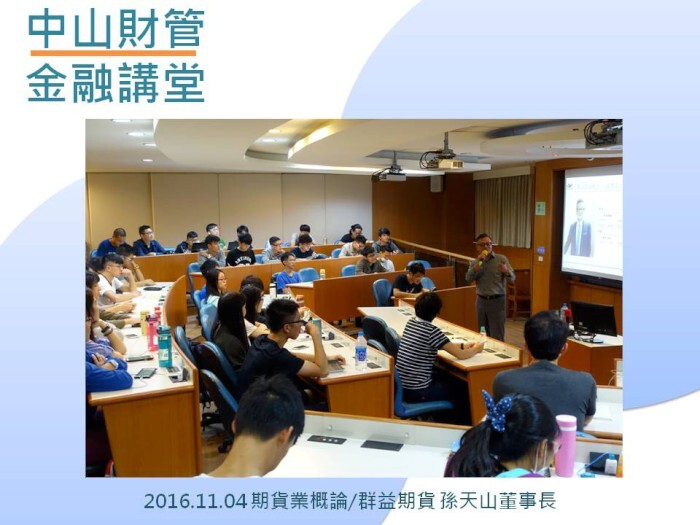 中山財管
金融講堂

2016.11.04 期貨業概論/群益期貨 孫天山董事長